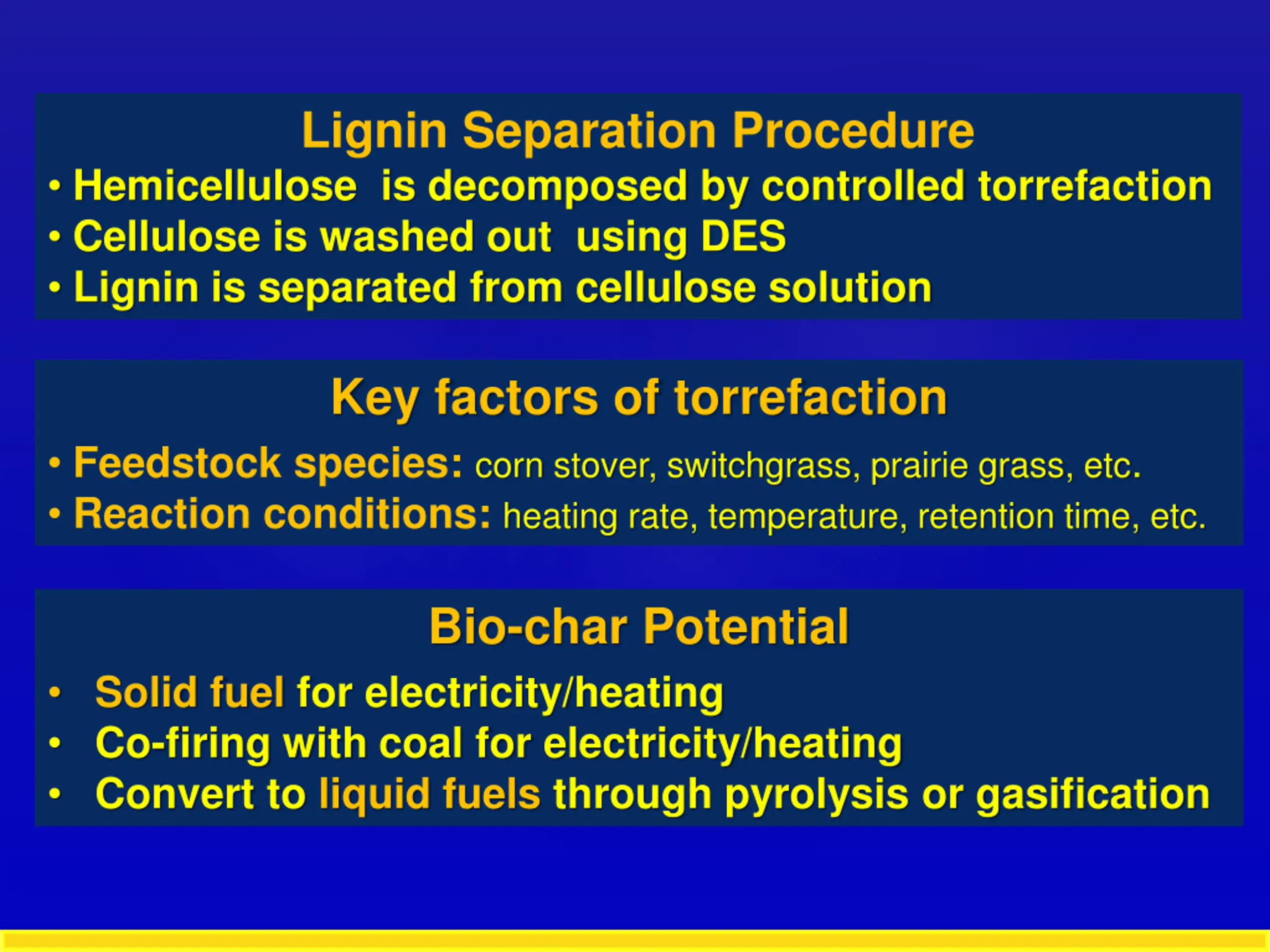 Lignin Separation Procedure

• Hemicellulose is decomposed by controlled torrefaction
• Cellulose is washed out using DES
• Lignin is separated from cellulose solution

Key factors of torrefaction

• Feedstock species: corn stover, switchgrass, prairie grass, etc.
• Reaction conditions: heating rate, temperature, retention time, etc.

Bio-char Potential

• Solid fuel for electricity/heating
• Co-firing with coal for electricity/heating
• Convert to liquid fuels through pyrolysis or gasification